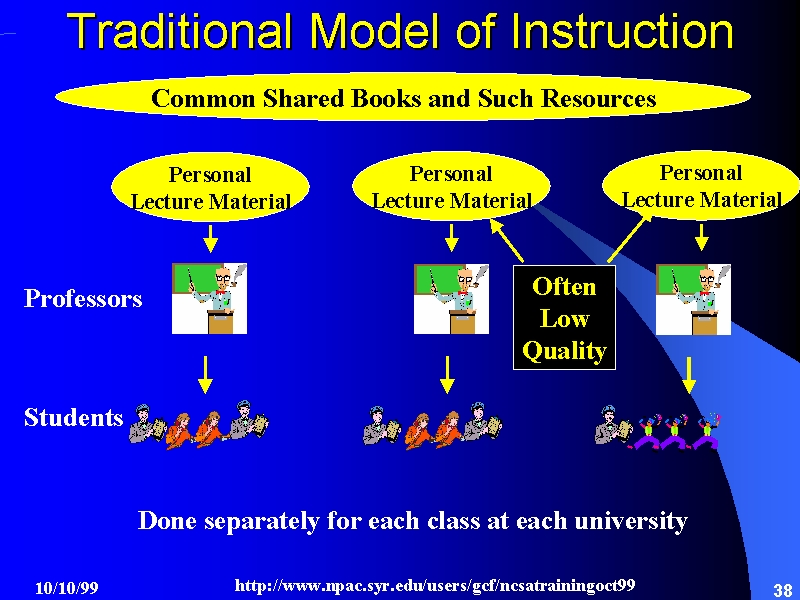 Traditional Model of Instruction

Common Shared Books and Such Resources

Personal Lecture Material

Personal Lecture Material

Personal Lecture Material

Professors

Often Low Quality

Students

Done separately for each class at each university

10/10/99

http://www.npac.syr.edu/users/gcf/ncsatrainingoct99

38